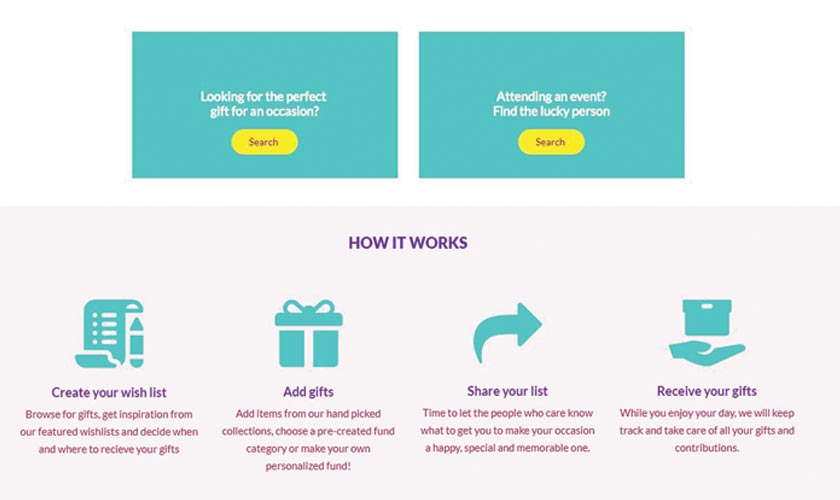 Looking for the perfect gift for an occasion?

Search

Attending an event? Find the lucky person

Search

HOW IT WORKS

Create your wish list

Browse for gifts, get inspiration from our featured wishlists and decide when and where to recieve your gifts

Add gifts

Add items from our hand picked collections, choose a pre-created fund category or make your own personalized fund!

Share your list

Time to let the people who care know what to get you to make your occasion a happy, special and memorable one.

Receive your gifts

While you enjoy your day, we will keep track and take care of all your gifts and contributions.